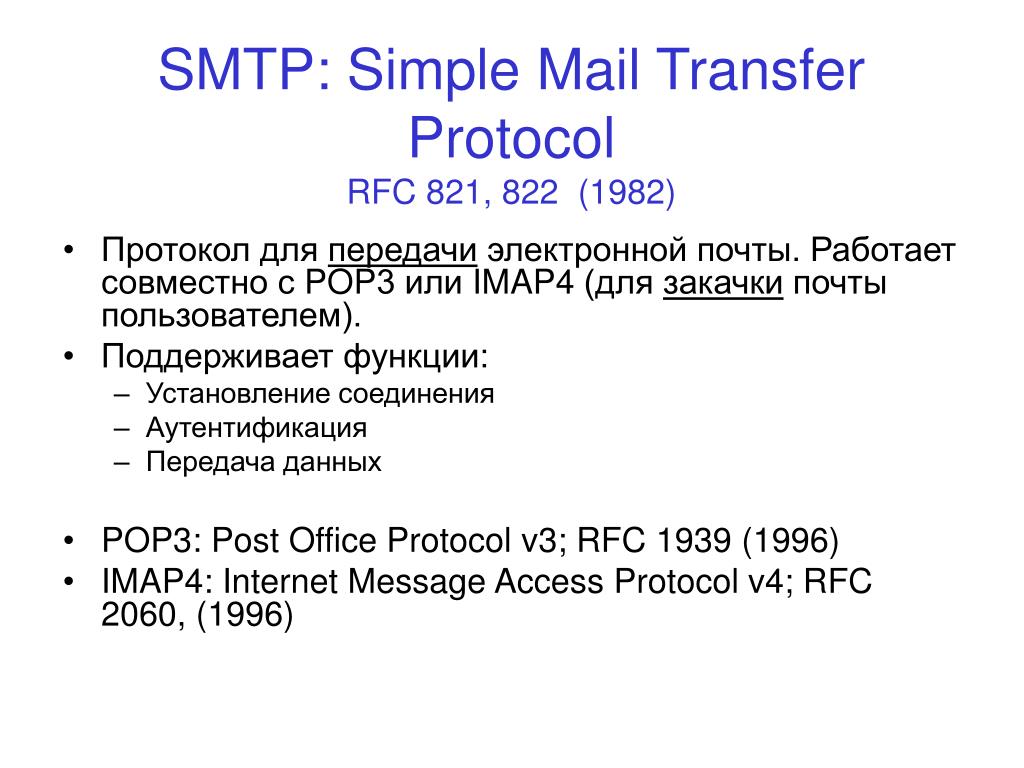 SMTP: Simple Mail Transfer Protocol
RFC 821, 822 (1982)

• Протокол для передачи электронной почты. Работает совместно с POP3 или IMAP4 (для закачки почты пользователем).
• Поддерживает функции:
– Установление соединения
– Аутентификация
– Передача данных

• POP3: Post Office Protocol v3; RFC 1939 (1996)
• IMAP4: Internet Message Access Protocol v4; RFC 2060, (1996)